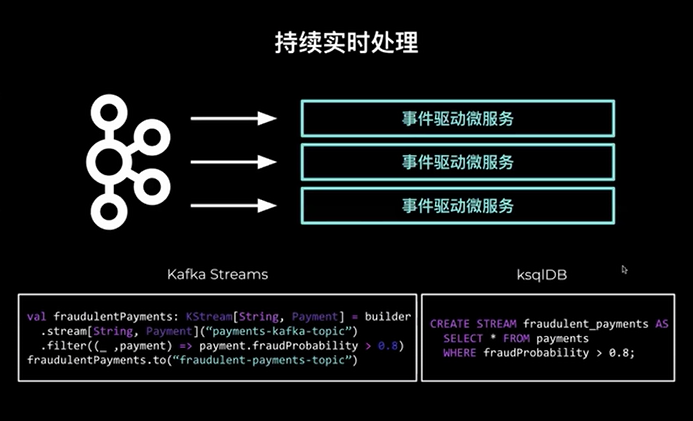 持续实时处理

事件驱动微服务

事件驱动微服务

事件驱动微服务

Kafka Streams

val fraudulentPayments: KStream[String, Payment] = builder
  .stream[String, Payment](“payments-kafka-topic”)
  .filter((_ ,payment) => payment.fraudProbability > 0.8)
fraudulentPayments.to(“fraudulent-payments-topic”)

ksqlDB

CREATE STREAM fraudulent_payments AS
  SELECT * FROM payments
  WHERE fraudProbability > 0.8;